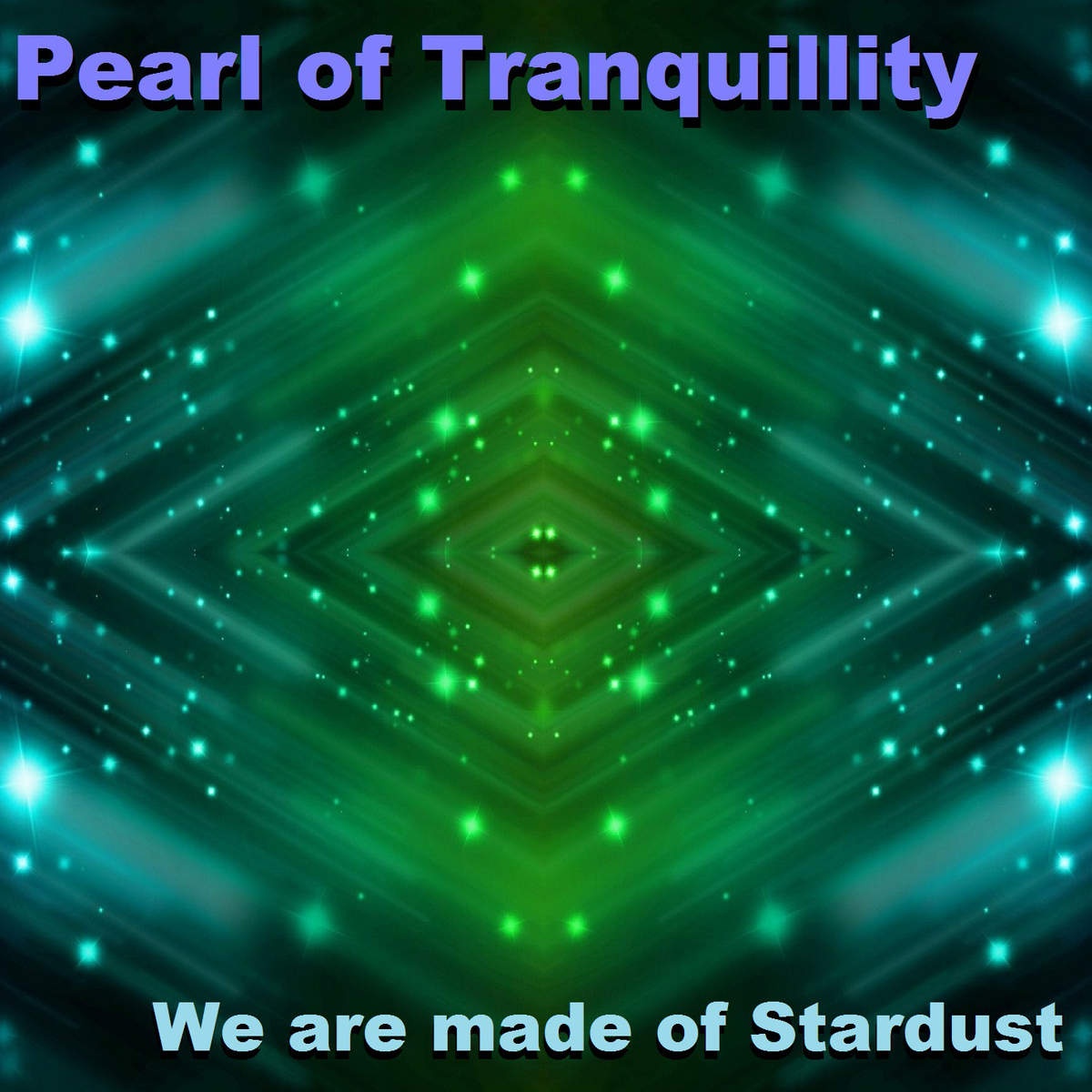 Pearl of Tranquillity

We are made of Stardust